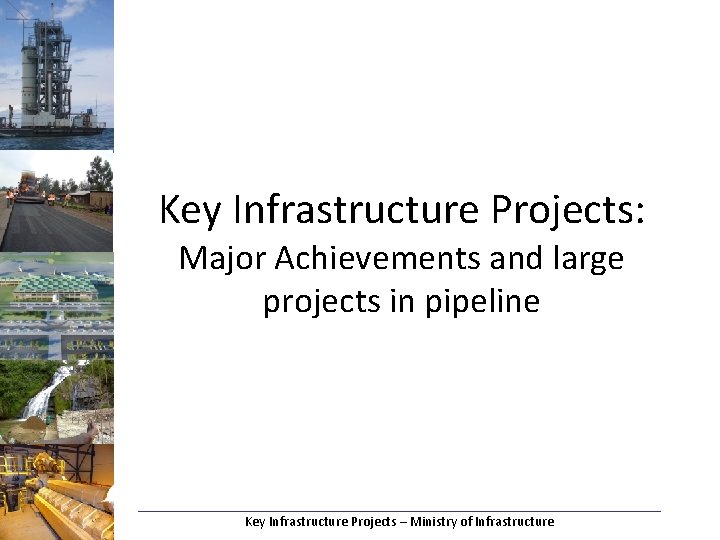 Key Infrastructure Projects:
Major Achievements and large projects in pipeline

Key Infrastructure Projects – Ministry of Infrastructure